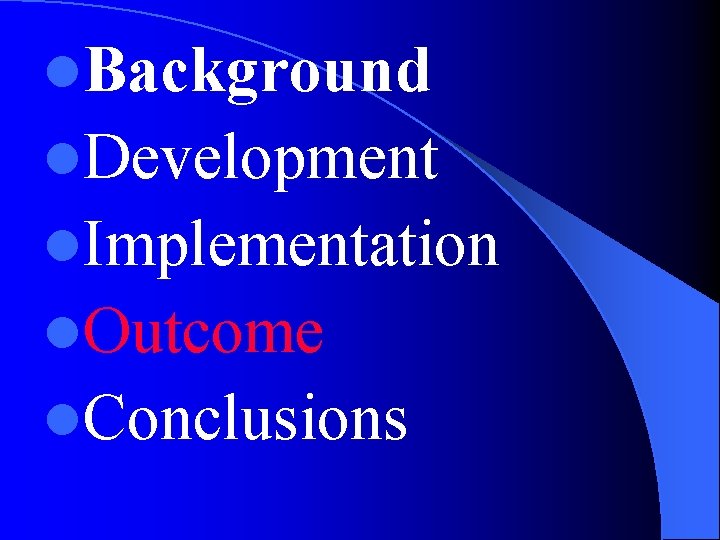 - Background
- Development
- Implementation
- Outcome
- Conclusions